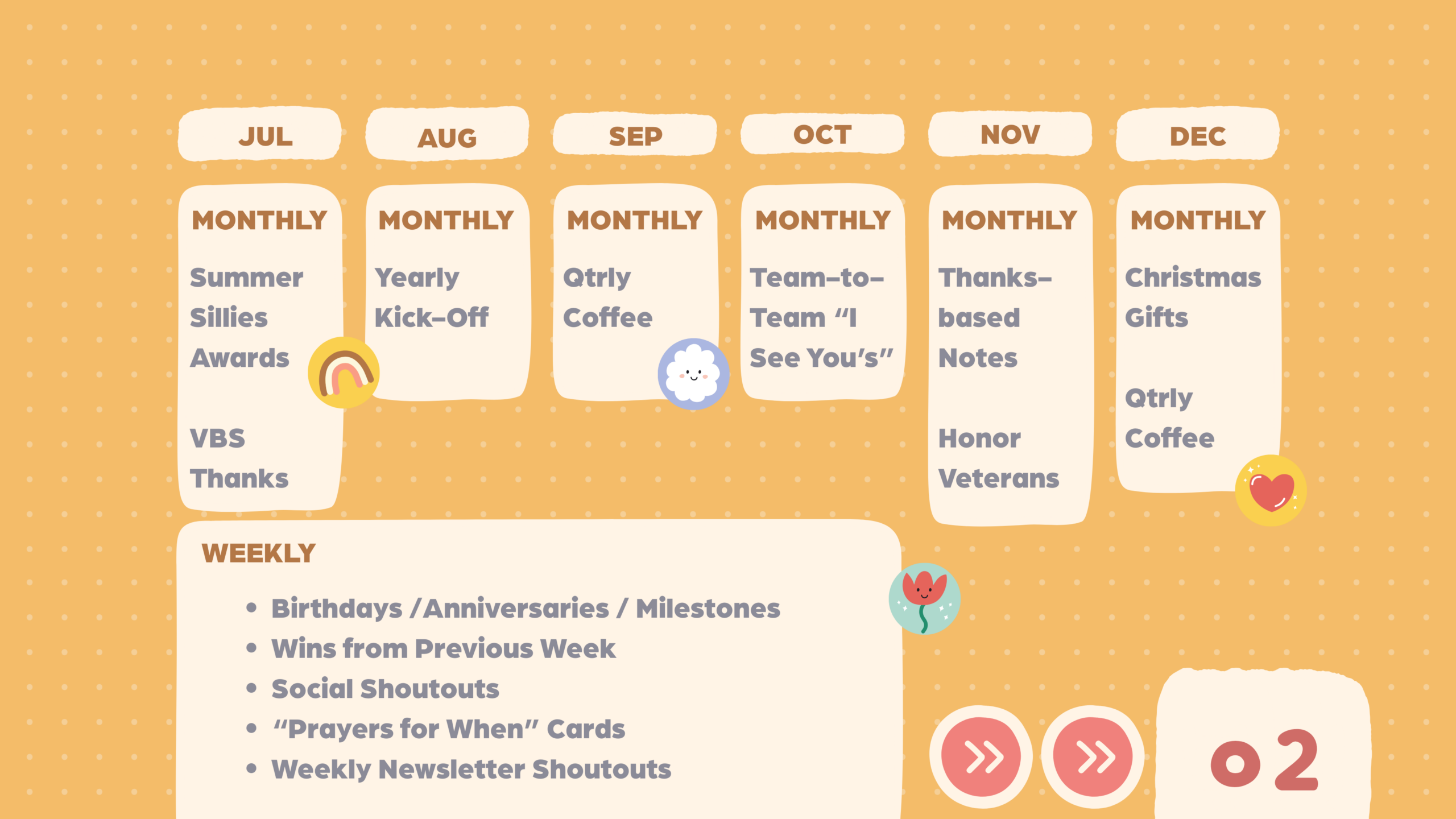 JUL

MONTHLY

Summer Sillies Awards

VBS Thanks

AUG

MONTHLY

Yearly Kick-Off

SEP

MONTHLY

Qtrly Coffee

OCT

MONTHLY

Team-to-Team "I See You's"

NOV

MONTHLY

Thanks-based Notes

Honor Veterans

DEC

MONTHLY

Christmas Gifts

Qtrly Coffee

WEEKLY

• Birthdays /Anniversaries / Milestones
• Wins from Previous Week
• Social Shoutouts
• "Prayers for When" Cards
• Weekly Newsletter Shoutouts

02